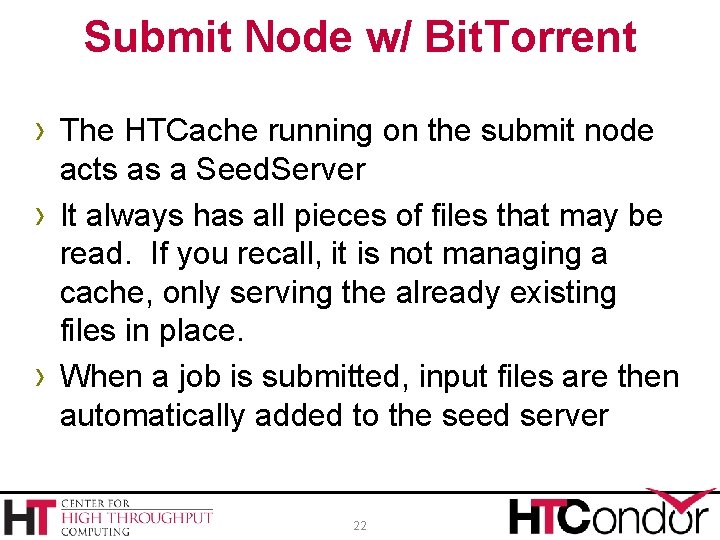 Submit Node w/ BitTorrent

› The HTCache running on the submit node acts as a SeedServer

› It always has all pieces of files that may be read. If you recall, it is not managing a cache, only serving the already existing files in place.

› When a job is submitted, input files are then automatically added to the seed server

HT CENTER FOR HIGH THROUGHPUT COMPUTING

22

HTCondor